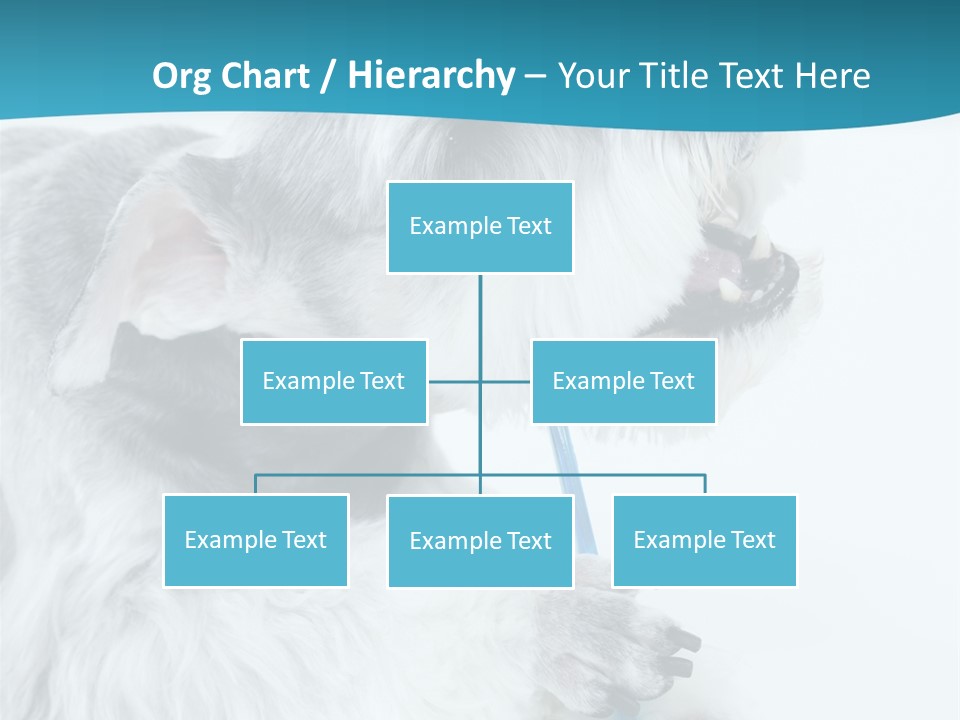 Org Chart / Hierarchy – Your Title Text Here

Example Text

Example Text

Example Text

Example Text

Example Text

Example Text